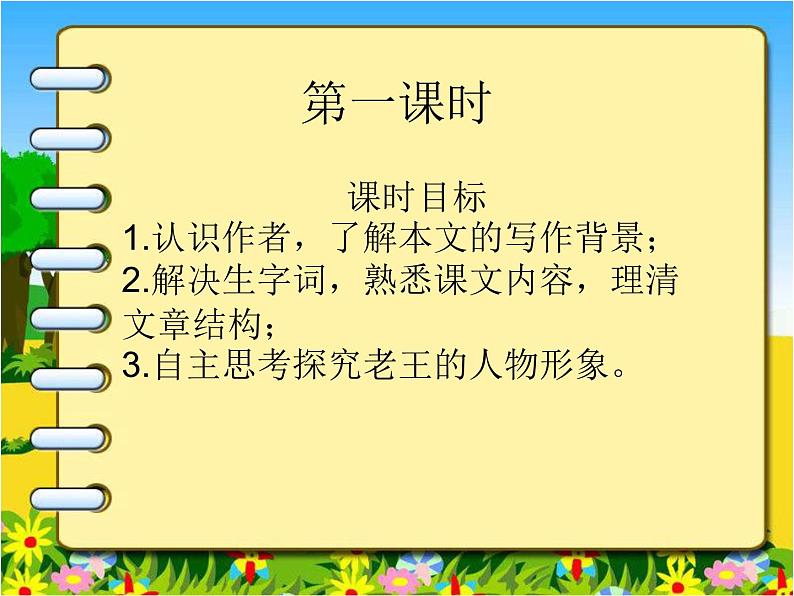 第一课时

课时目标
1.认识作者，了解本文的写作背景；
2.解决生字词，熟悉课文内容，理清文章结构；
3.自主思考探究老王的人物形象。